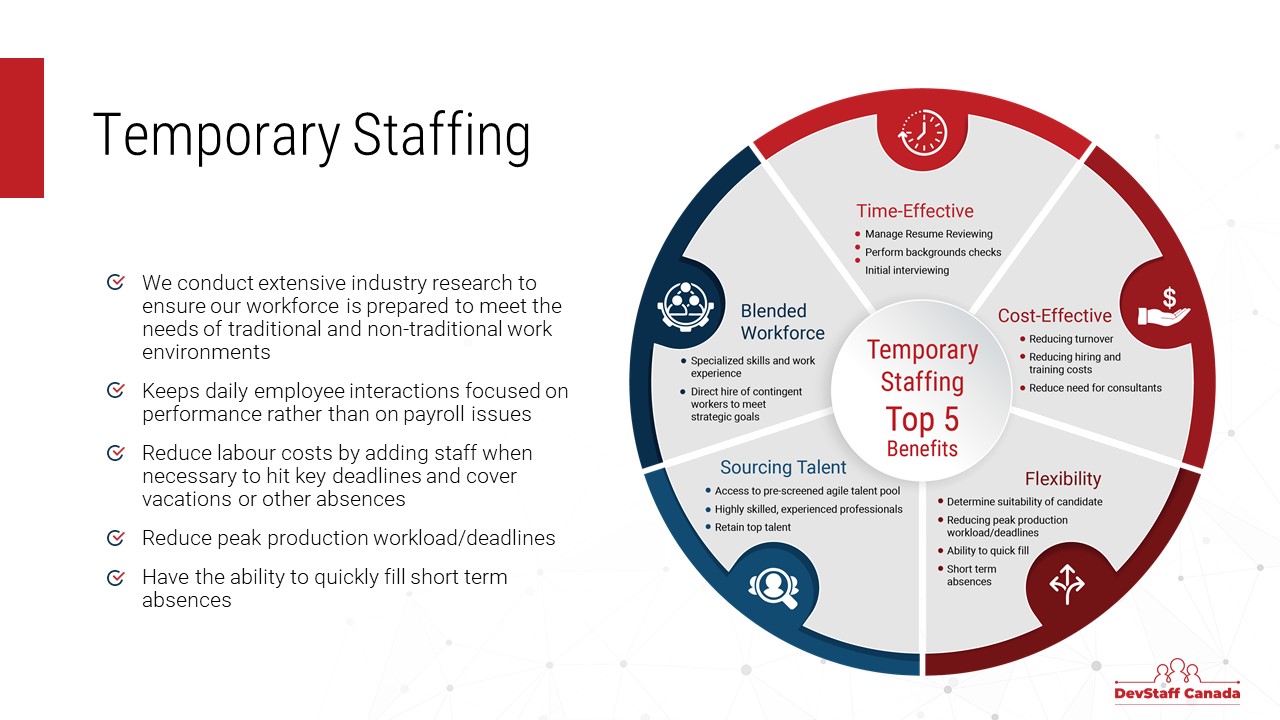 Temporary Staffing

We conduct extensive industry research to ensure our workforce is prepared to meet the needs of traditional and non-traditional work environments

Keeps daily employee interactions focused on performance rather than on payroll issues

Reduce labour costs by adding staff when necessary to hit key deadlines and cover vacations or other absences

Reduce peak production workload/deadlines

Have the ability to quickly fill short term absences

Time-Effective
Manage Resume Reviewing
Perform backgrounds checks
Initial interviewing

Cost-Effective
Reducing turnover
Reducing hiring and training costs
Reduce need for consultants

Flexibility
Determine suitability of candidate
Reducing peak production workload/deadlines
Ability to quick fill
Short term absences

Sourcing Talent
Access to pre-screened agile talent pool
Highly skilled, experienced professionals
Retain top talent

Blended Workforce
Specialized skills and work experience
Direct hire of contingent workers to meet strategic goals

Temporary Staffing Top 5 Benefits

DevStaff Canada